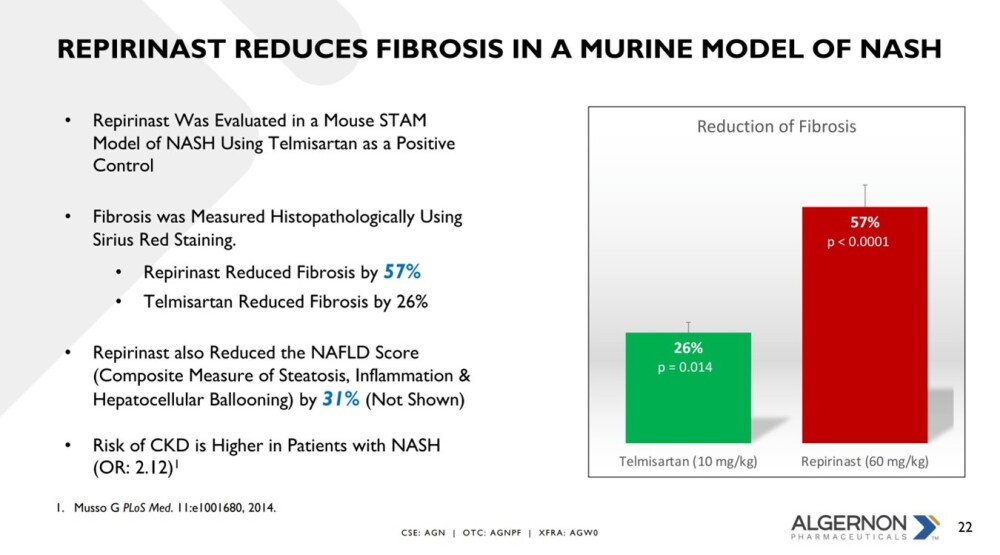 REPIRINAST REDUCES FIBROSIS IN A MURINE MODEL OF NASH

• Repirinast Was Evaluated in a Mouse STAM Model of NASH Using Telmisartan as a Positive Control

• Fibrosis was Measured Histopathologically Using Sirius Red Staining.
  • Repirinast Reduced Fibrosis by 57%
  • Telmisartan Reduced Fibrosis by 26%

• Repirinast also Reduced the NAFLD Score (Composite Measure of Steatosis, Inflammation & Hepatocellular Ballooning) by 31% (Not Shown)

• Risk of CKD is Higher in Patients with NASH (OR: 2.12)$^1$

Reduction of Fibrosis

26%
p = 0.014

57%
p < 0.0001

Telmisartan (10 mg/kg)
Repirinast (60 mg/kg)

1. Musso G PLoS Med. 11:e1001680, 2014.

CSE: AGN | OTC: AGNPF | XFRA: AGW0

ALGERNON PHARMACEUTICALS

22